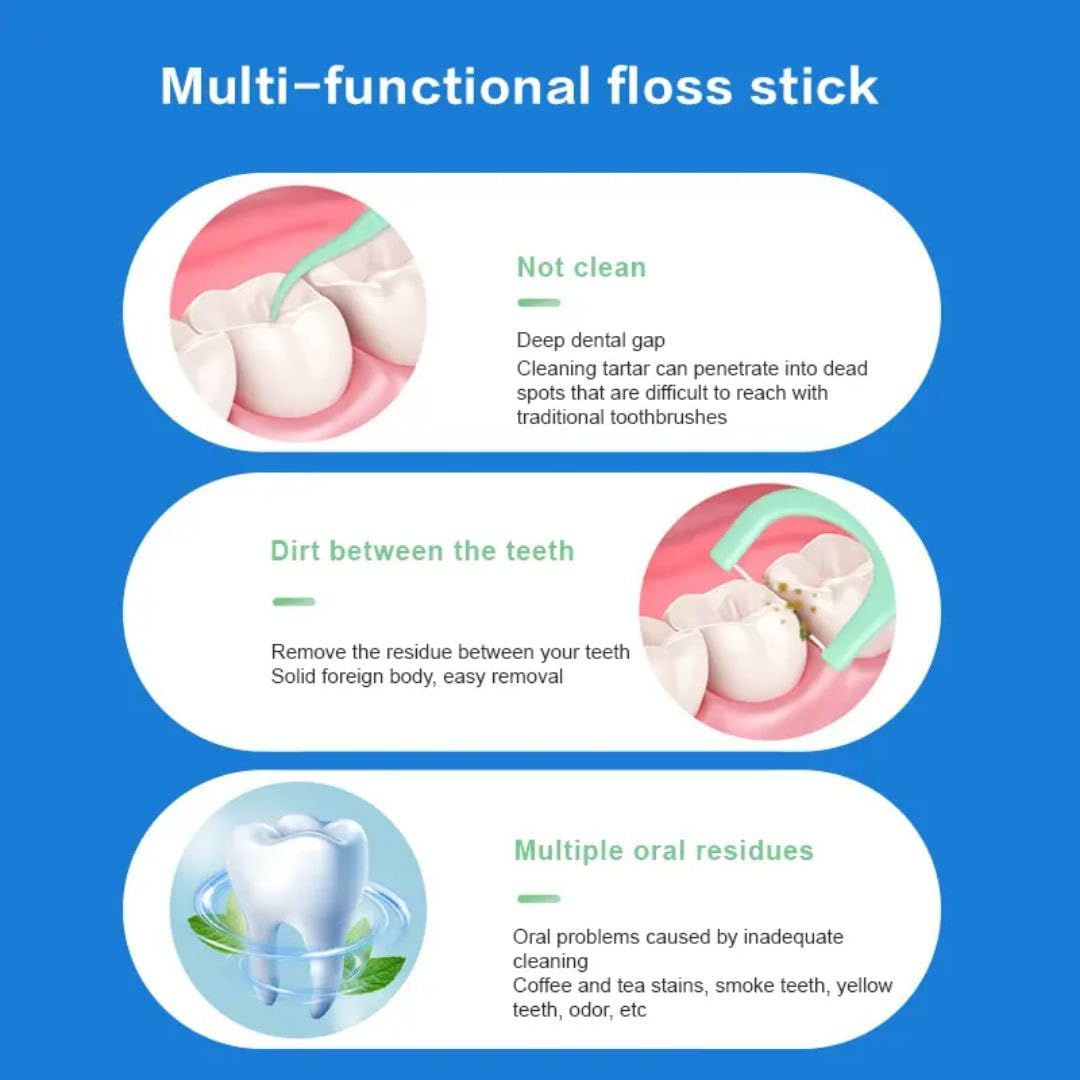 Multi-functional floss stick

Not clean

Deep dental gap
Cleaning tartar can penetrate into dead spots that are difficult to reach with traditional toothbrushes

Dirt between the teeth

Remove the residue between your teeth
Solid foreign body, easy removal

Multiple oral residues

Oral problems caused by inadequate cleaning
Coffee and tea stains, smoke teeth, yellow teeth, odor, etc